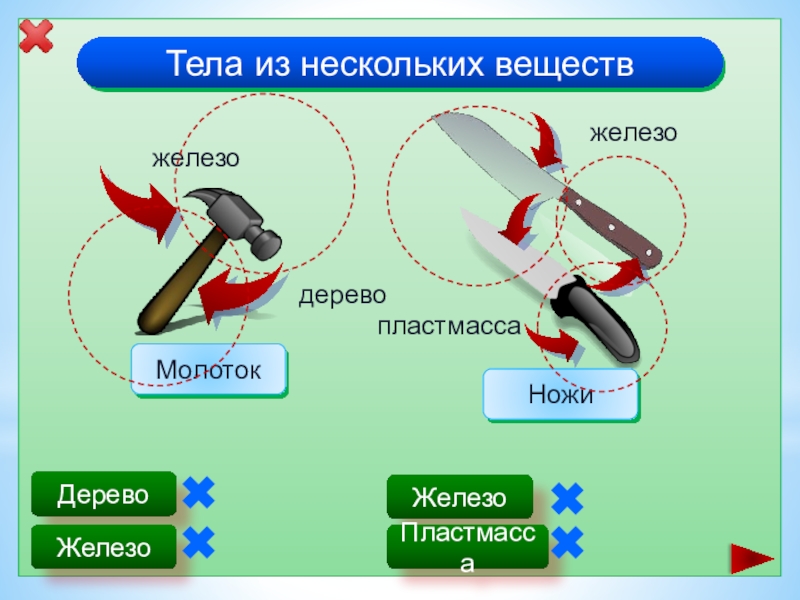 Тела из нескольких веществ

железо

железо

дерево

пластмасса

Молоток

Ножи

Дерево

Железо

Железо

Пластмасса